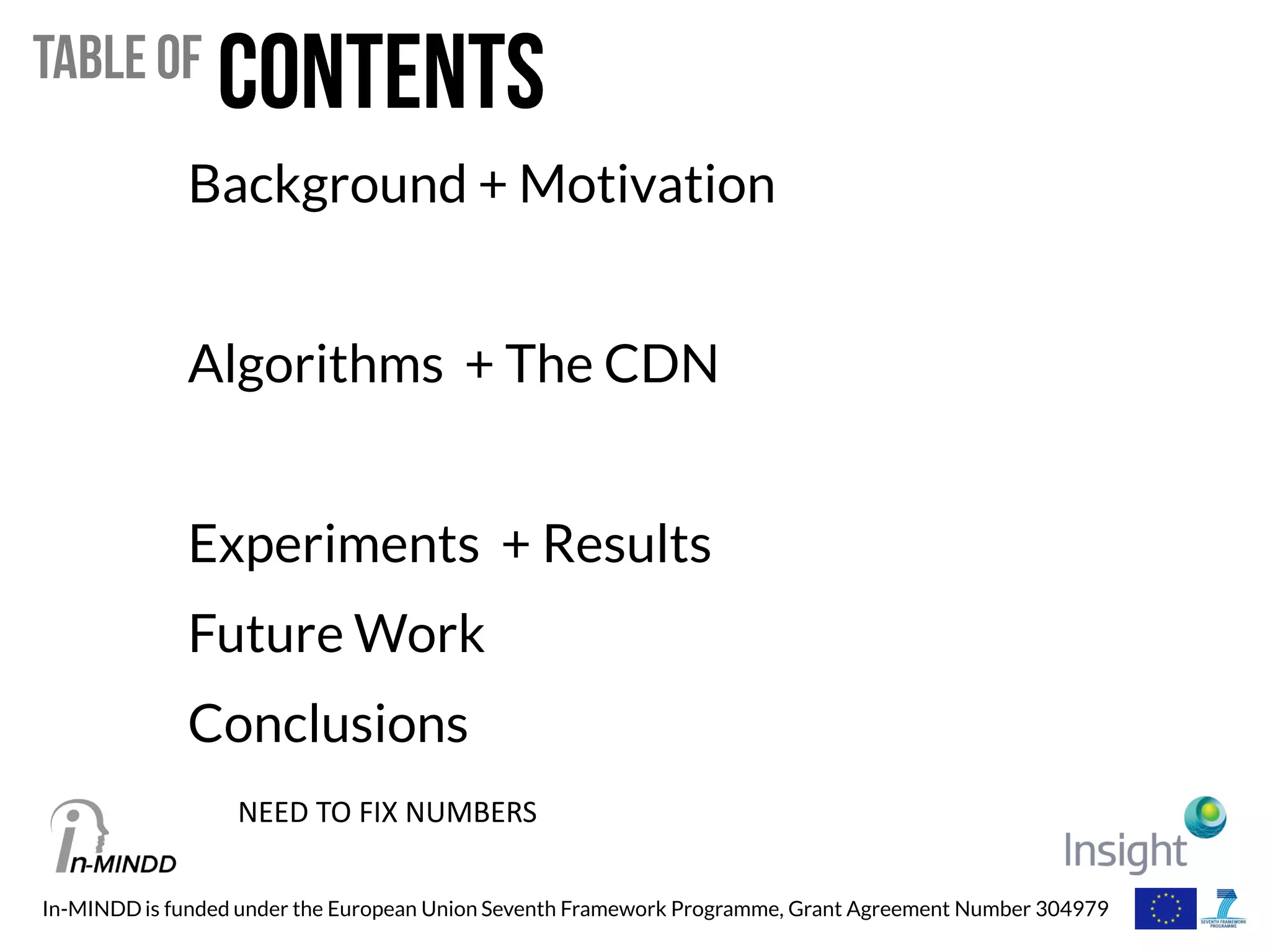 TABLE OF CONTENTS

Background + Motivation

Algorithms + The CDN

Experiments + Results

Future Work

Conclusions

NEED TO FIX NUMBERS

In-MINDD

Insight

In-MINDD is funded under the European Union Seventh Framework Programme, Grant Agreement Number 304979

SEVENTH FRAMEWORK PROGRAMME